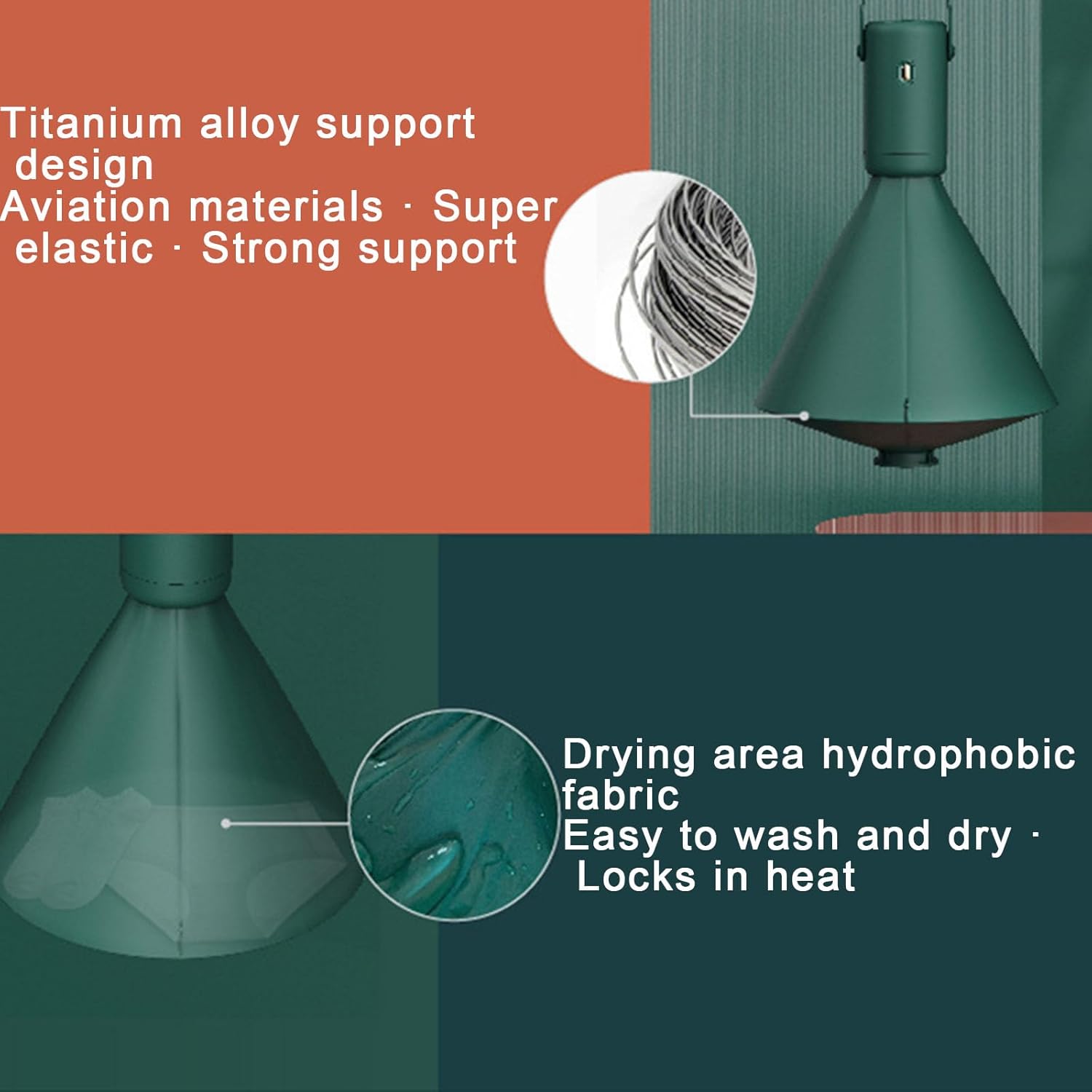 Titanium alloy support design
Aviation materials · Super elastic · Strong support

Drying area hydrophobic fabric
Easy to wash and dry · Locks in heat